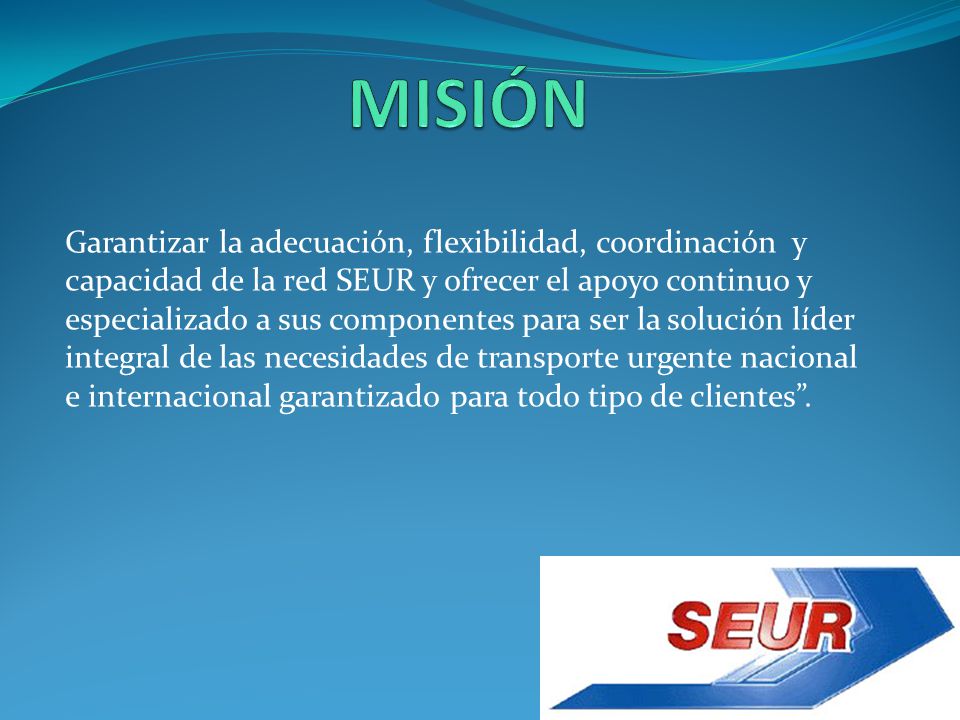 MISIÓN

Garantizar la adecuación, flexibilidad, coordinación y capacidad de la red SEUR y ofrecer el apoyo continuo y especializado a sus componentes para ser la solución líder integral de las necesidades de transporte urgente nacional e internacional garantizado para todo tipo de clientes”.

SEUR